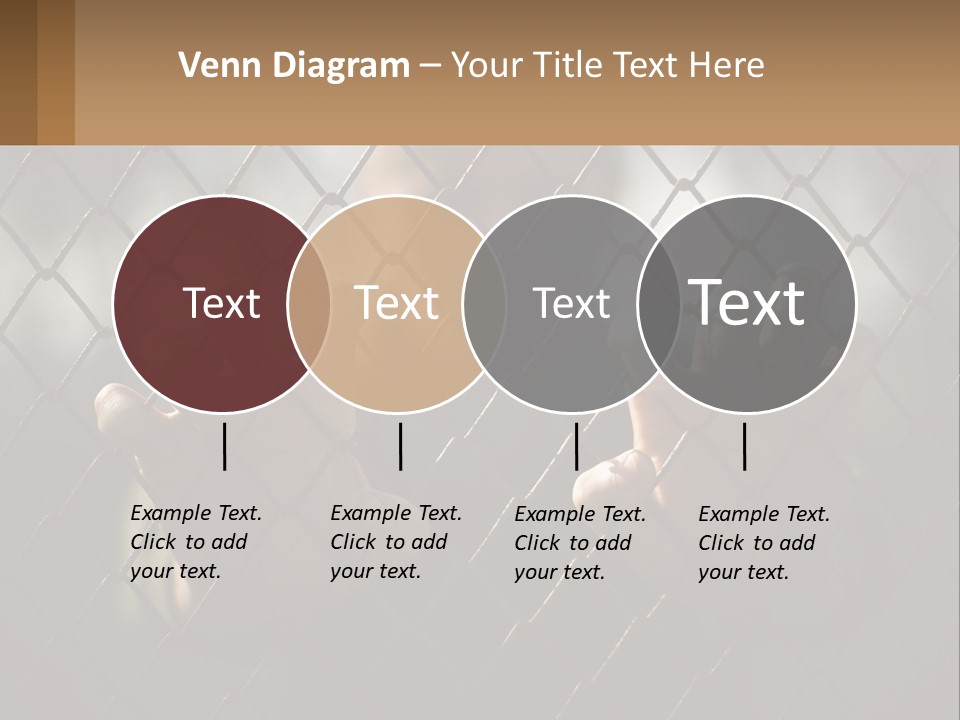 Venn Diagram – Your Title Text Here

Text

Text

Text

Text

Example Text. Click to add your text.

Example Text. Click to add your text.

Example Text. Click to add your text.

Example Text. Click to add your text.